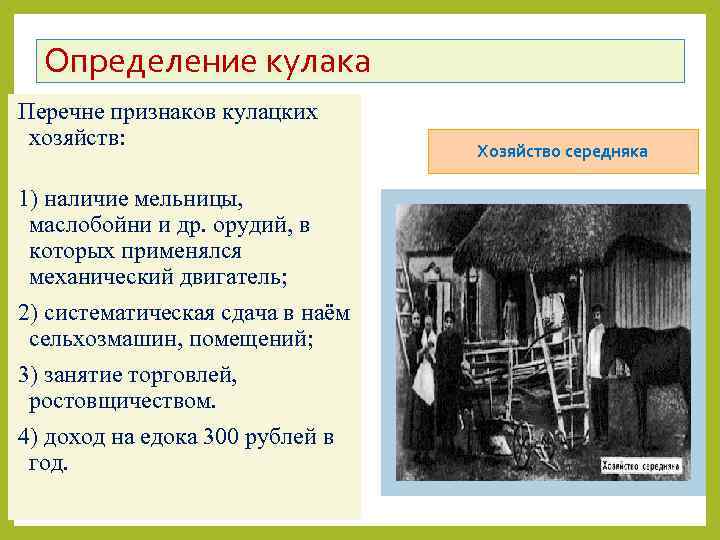 Определение кулака

Перечне признаков кулацких хозяйств:

1) наличие мельницы, маслобойни и др. орудий, в которых применялся механический двигатель;

2) систематическая сдача в наём сельхозмашин, помещений;

3) занятие торговлей, ростовщичеством.

4) доход на едока 300 рублей в год.

Хозяйство середняка

Хозяйство середняка